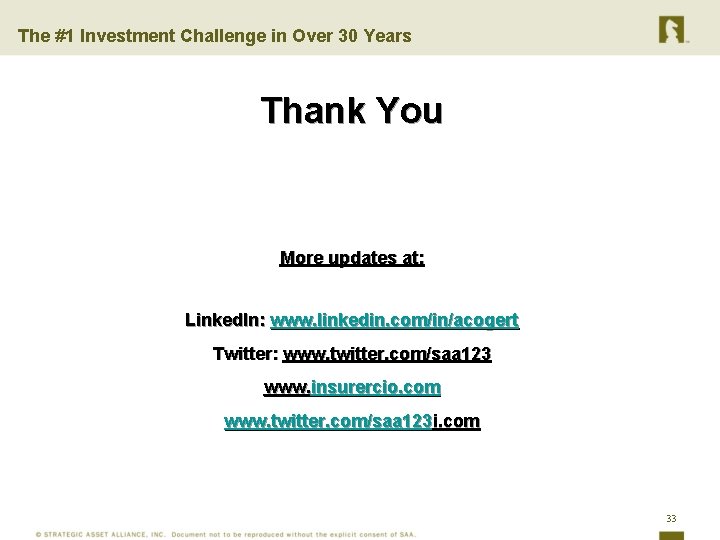 The #1 Investment Challenge in Over 30 Years

Thank You

More updates at:

LinkedIn: www.linkedin.com/in/acogert

Twitter: www.twitter.com/saa123

www.insurercio.com

www.twitter.com/saa123i.com

33

© STRATEGIC ASSET ALLIANCE, INC. Document not to be reproduced without the explicit consent of SAA.